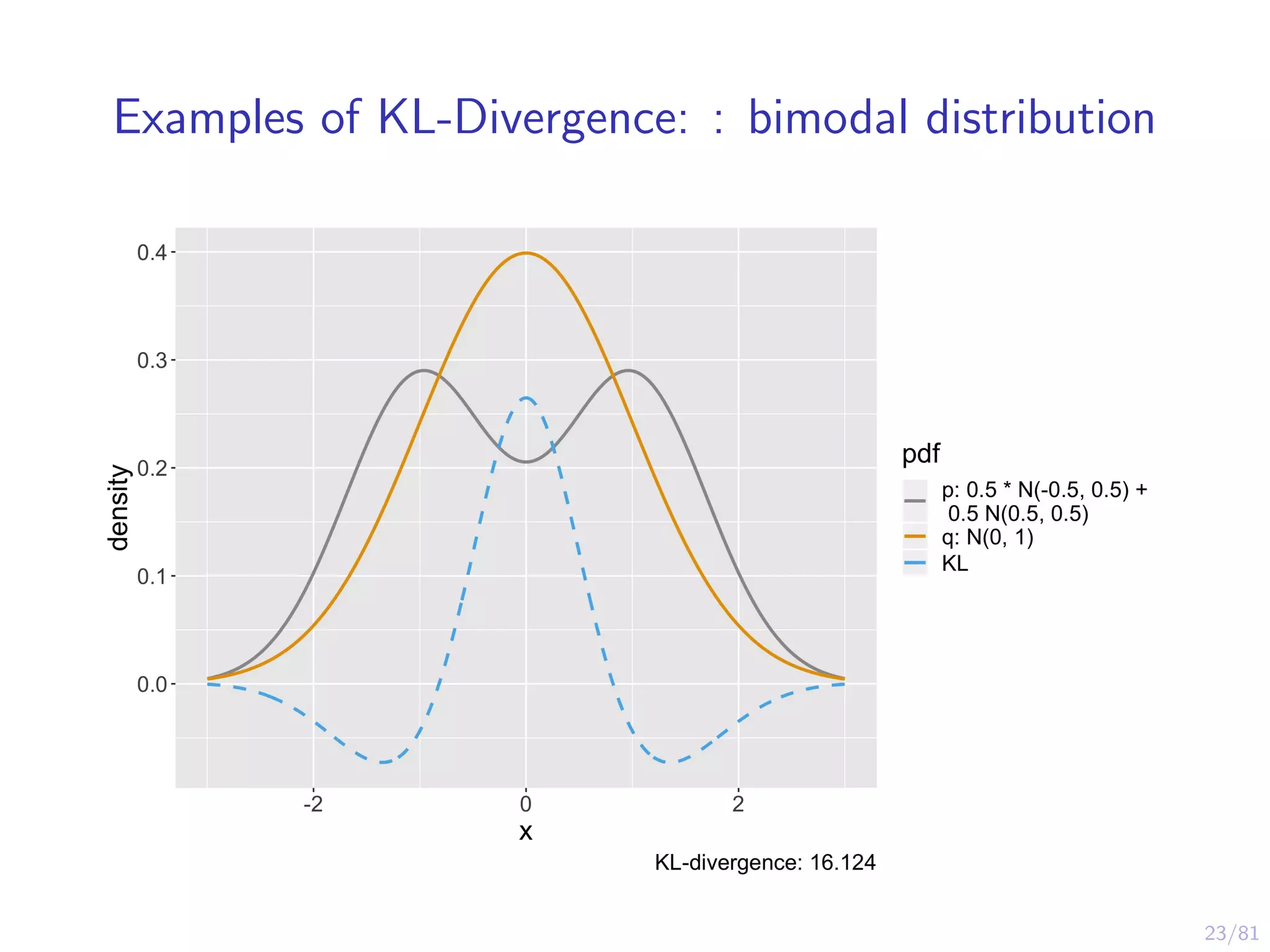 Examples of KL-Divergence: : bimodal distribution

0.4
0.3
0.2
0.1
0.0
density
-2
0
2
x

pdf
p: 0.5 * N(-0.5, 0.5) + 0.5 N(0.5, 0.5)
q: N(0, 1)
KL

KL-divergence: 16.124

23/81